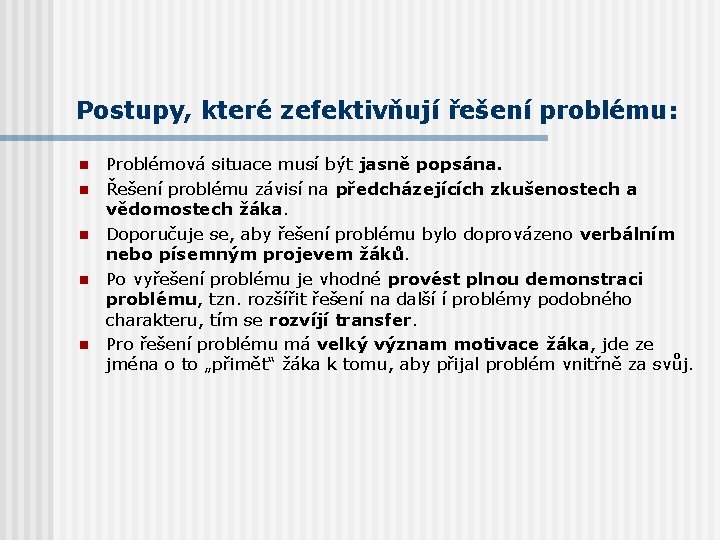 Postupy, které zefektivňují řešení problému:

Problémová situace musí být jasně popsána.

Řešení problému závisí na předcházejících zkušenostech a vědomostech žáka.

Doporučuje se, aby řešení problému bylo doprovázeno verbálním nebo písemným projevem žáků.

Po vyřešení problému je vhodné provést plnou demonstraci problému, tzn. rozšířit řešení na další í problémy podobného charakteru, tím se rozvíjí transfer.

Pro řešení problému má velký význam motivace žáka, jde ze jména o to „přimět“ žáka k tomu, aby přijal problém vnitřně za svůj.